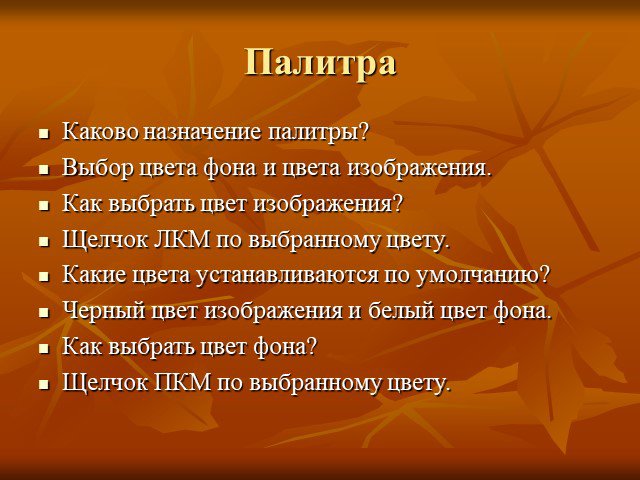 Палитра

- Каково назначение палитры?
- Выбор цвета фона и цвета изображения.
- Как выбрать цвет изображения?
- Щелчок ЛКМ по выбранному цвету.
- Какие цвета устанавливаются по умолчанию?
- Черный цвет изображения и белый цвет фона.
- Как выбрать цвет фона?
- Щелчок ПКМ по выбранному цвету.